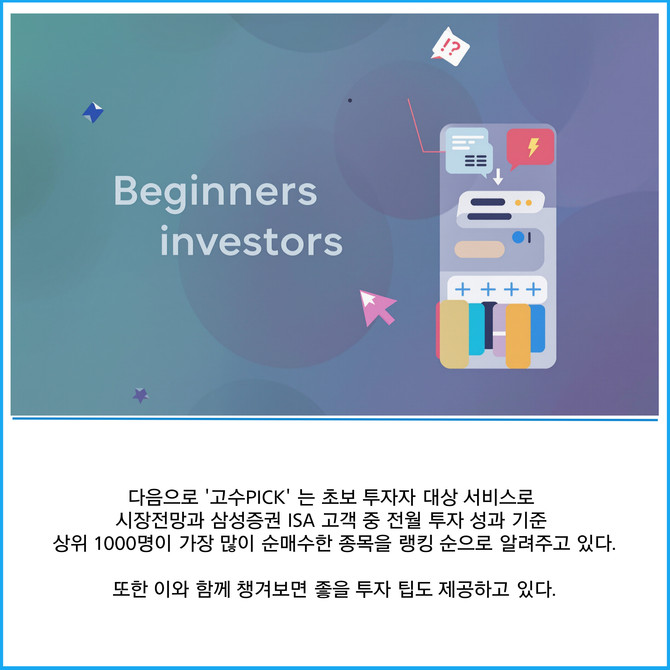 !?

Beginners investors

다음으로 '고수PICK' 는 초보 투자자 대상 서비스로 시장전망과 삼성증권 ISA 고객 중 전월 투자 성과 기준 상위 1000명이 가장 많이 순매수한 종목을 랭킹 순으로 알려주고 있다.

또한 이와 함께 챙겨보면 좋을 투자 팁도 제공하고 있다.